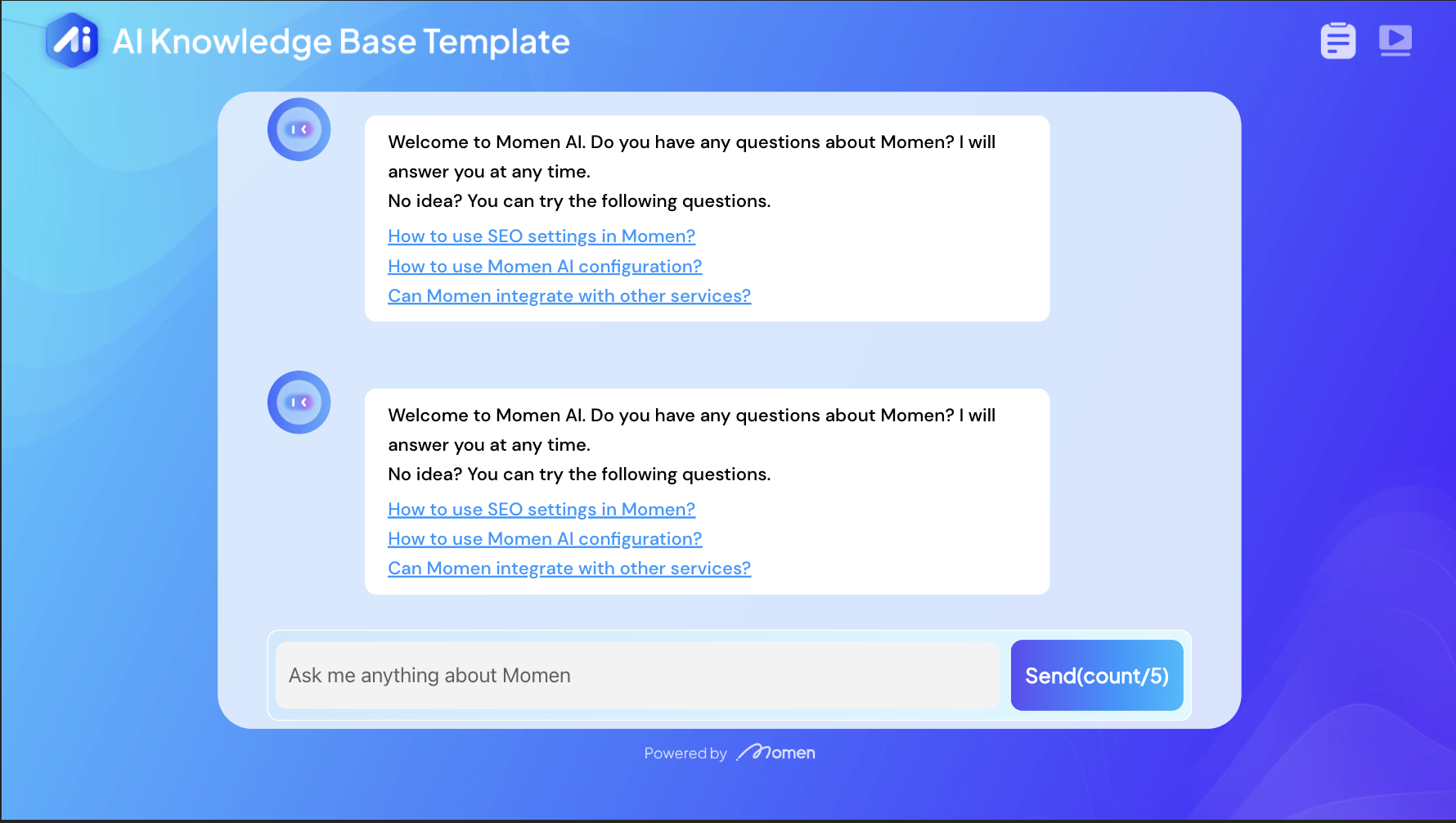 Ai AI Knowledge Base Template

Welcome to Momen AI. Do you have any questions about Momen? I will answer you at any time.
No idea? You can try the following questions.

How to use SEO settings in Momen?
How to use Momen AI configuration?
Can Momen integrate with other services?

Welcome to Momen AI. Do you have any questions about Momen? I will answer you at any time.
No idea? You can try the following questions.

How to use SEO settings in Momen?
How to use Momen AI configuration?
Can Momen integrate with other services?

Ask me anything about Momen

Send(count/5)

Powered by Momen